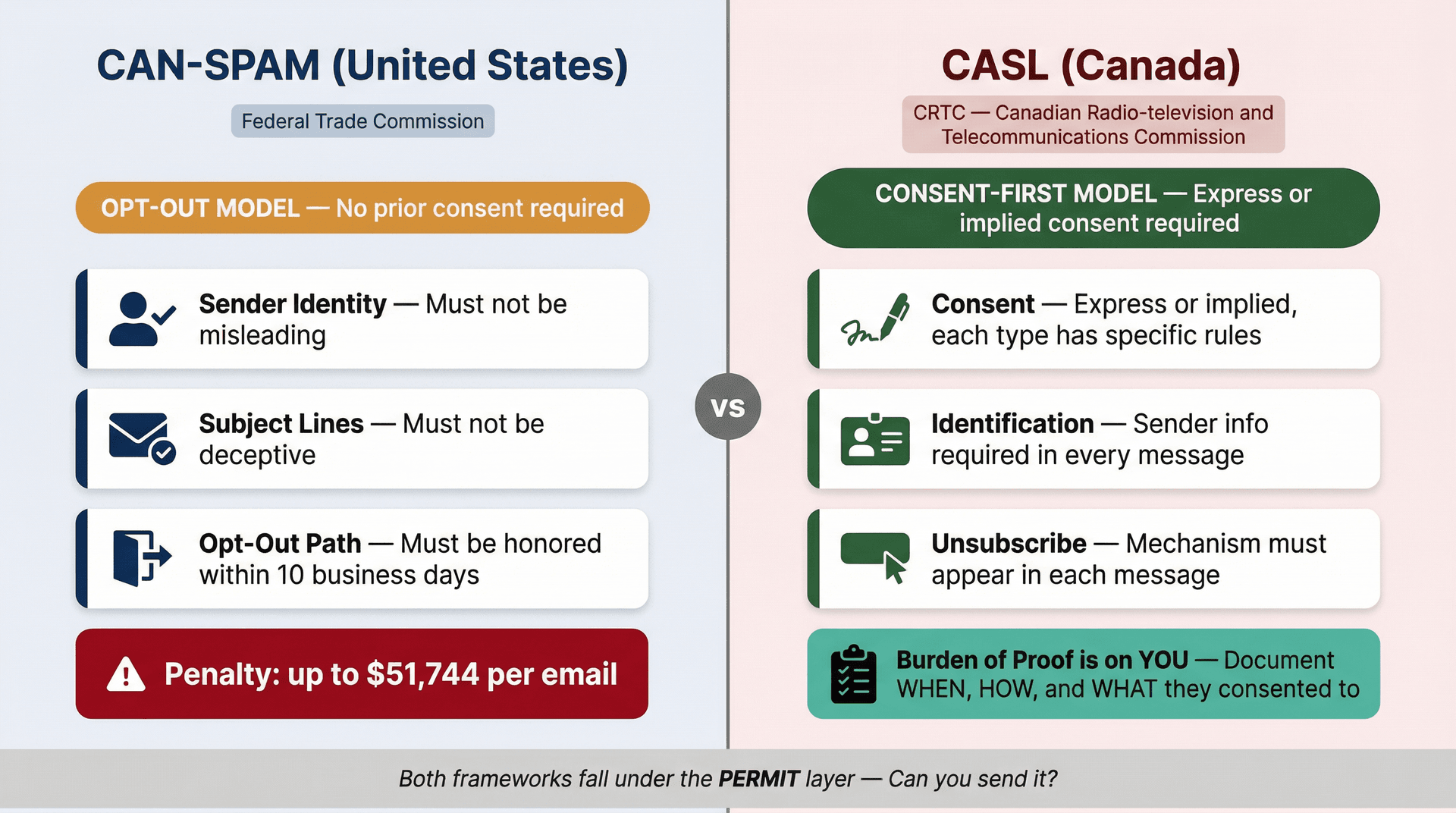 CAN-SPAM (United States)

Federal Trade Commission

OPT-OUT MODEL — No prior consent required

Sender Identity — Must not be misleading

Subject Lines — Must not be deceptive

Opt-Out Path — Must be honored within 10 business days

Penalty: up to $51,744 per email

VS

CASL (Canada)

CRTC — Canadian Radio-television and Telecommunications Commission

CONSENT-FIRST MODEL — Express or implied consent required

Consent — Express or implied, each type has specific rules

Identification — Sender info required in every message

Unsubscribe — Mechanism must appear in each message

Burden of Proof is on YOU — Document WHEN, HOW, and WHAT they consented to

Both frameworks fall under the PERMIT layer — Can you send it?